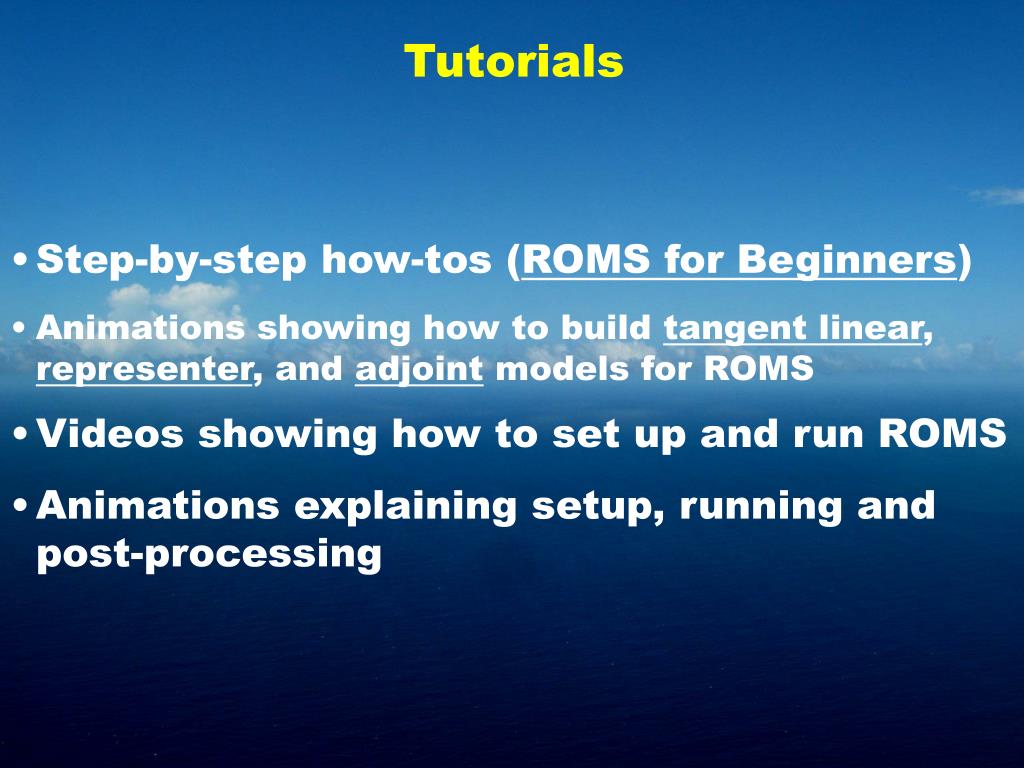 Tutorials

• Step-by-step how-tos (ROMS for Beginners)

• Animations showing how to build tangent linear, representer, and adjoint models for ROMS

• Videos showing how to set up and run ROMS

• Animations explaining setup, running and post-processing